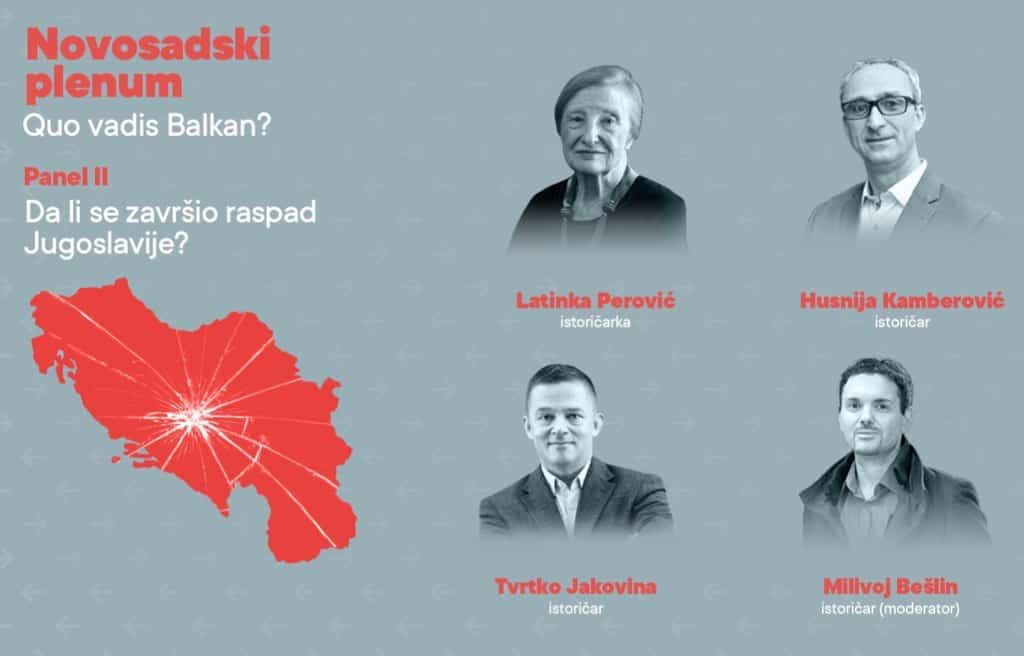 Novosadski plenum
Quo vadis Balkan?

Panel II
Da li se završio raspad Jugoslavije?

Latinka Perović
istoričarka

Husnija Kamberović
istoričar

Tvrtko Jakovina
istoričar

Milivoj Bešlin
istoričar (moderator)